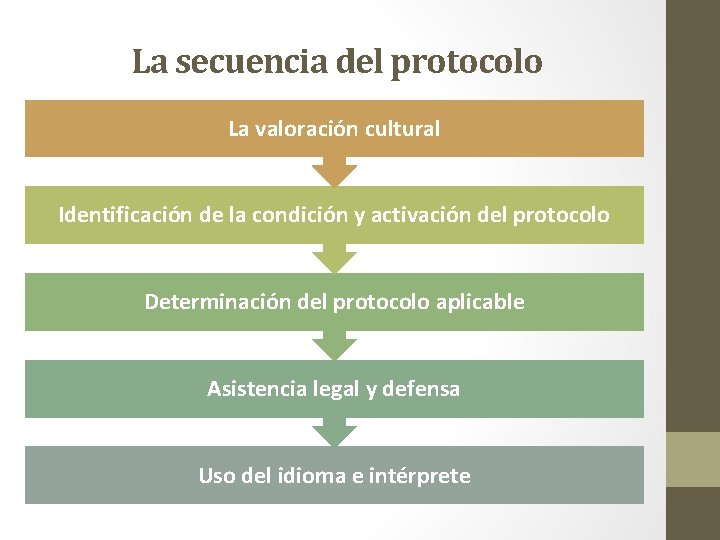 La secuencia del protocolo

La valoración cultural

Identificación de la condición y activación del protocolo

Determinación del protocolo aplicable

Asistencia legal y defensa

Uso del idioma e intérprete